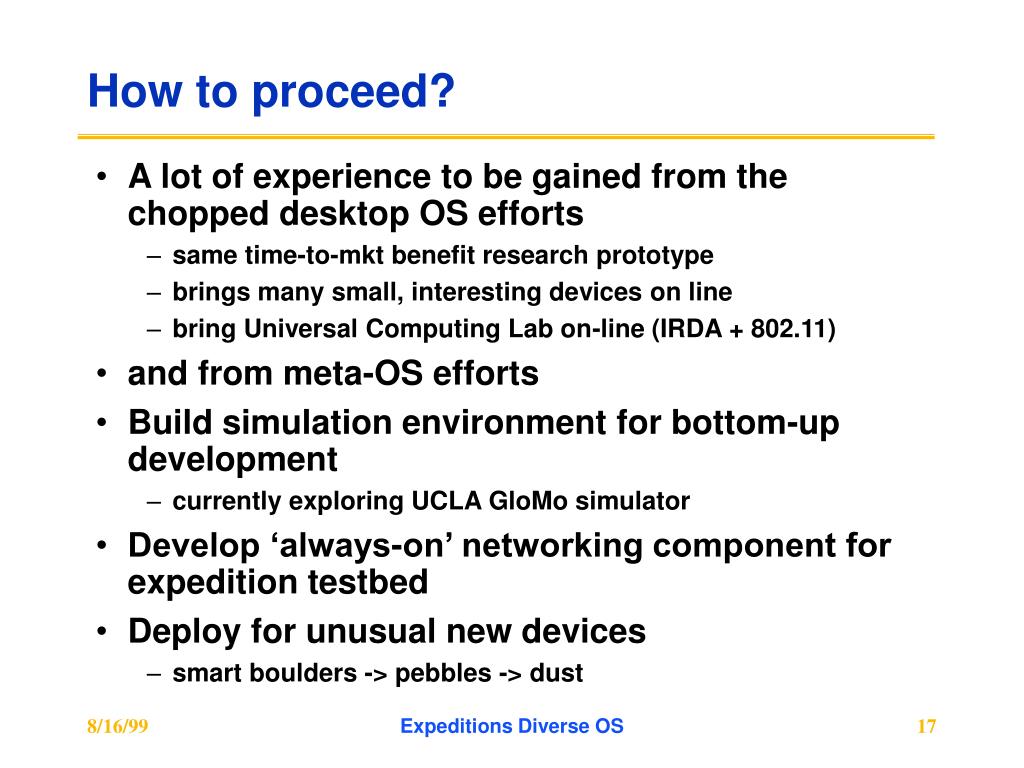 How to proceed?

• A lot of experience to be gained from the chopped desktop OS efforts
– same time-to-mkt benefit research prototype
– brings many small, interesting devices on line
– bring Universal Computing Lab on-line (IRDA + 802.11)
• and from meta-OS efforts
• Build simulation environment for bottom-up development
– currently exploring UCLA GloMo simulator
• Develop ‘always-on’ networking component for expedition testbed
• Deploy for unusual new devices
– smart boulders -> pebbles -> dust

8/16/99
Expeditions Diverse OS
17